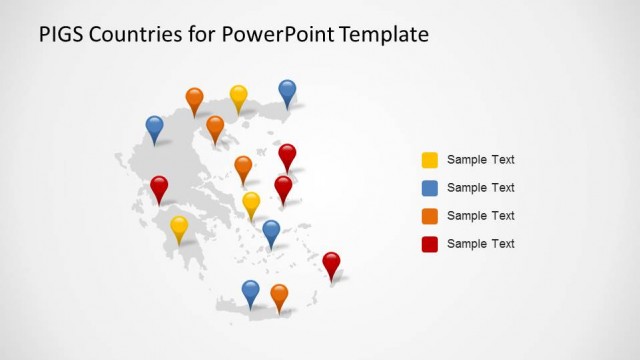 PIGS Countries for PowerPoint Template

Sample Text
Sample Text
Sample Text
Sample Text